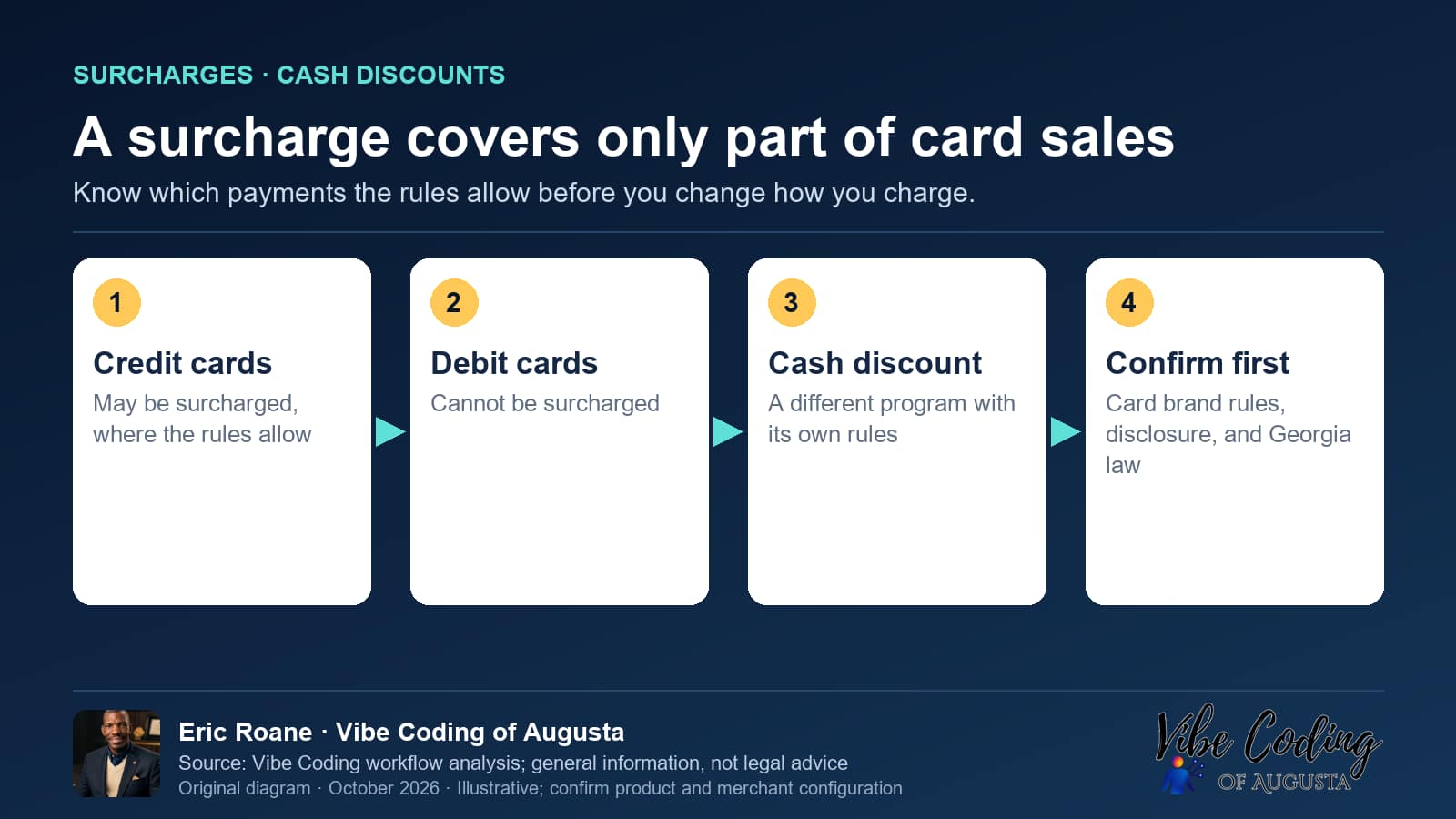 SURCHARGES · CASH DISCOUNTS

A surcharge covers only part of card sales

Know which payments the rules allow before you change how you charge.

1

Credit cards

May be surcharged, where the rules allow

2

Debit cards

Cannot be surcharged

3

Cash discount

A different program with its own rules

4

Confirm first

Card brand rules, disclosure, and Georgia law

Eric Roane · Vibe Coding of Augusta

Source: Vibe Coding workflow analysis; general information, not legal advice

Original diagram · October 2026 · Illustrative; confirm product and merchant configuration

Vibe Coding
OF AUGUSTA